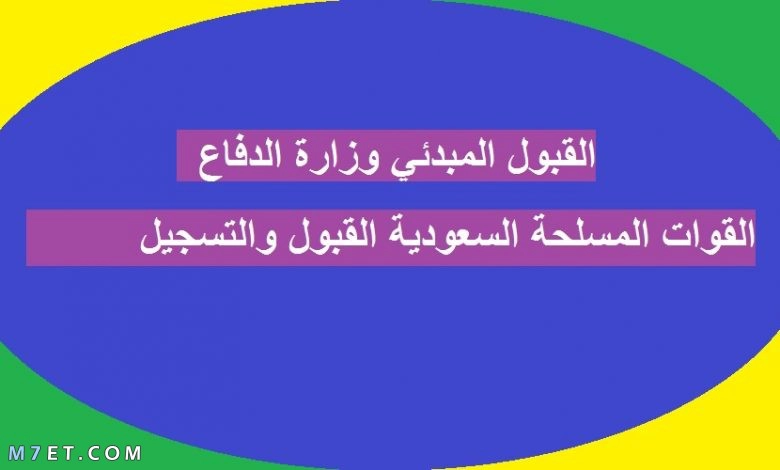 القبول المبدئي وزارة الدفاع

القوات المسلحة السعودية القبول والتسجيل

M7ET.COM